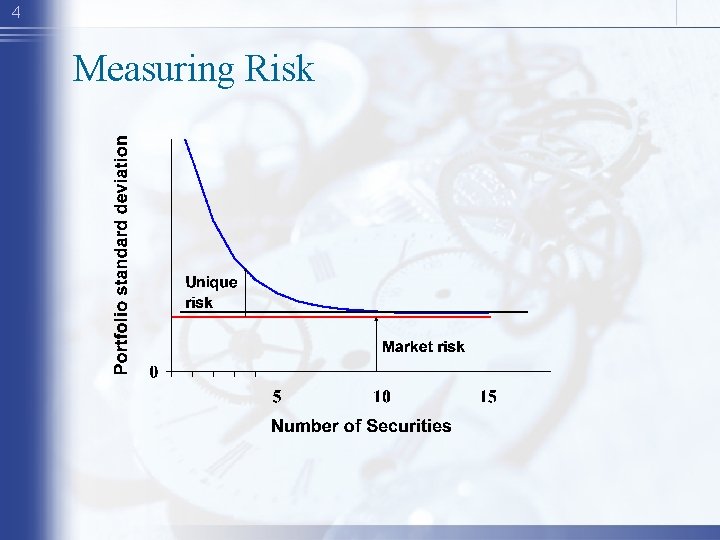 4

Measuring Risk

Portfolio standard deviation

Unique risk

Market risk

0

5

10

15

Number of Securities